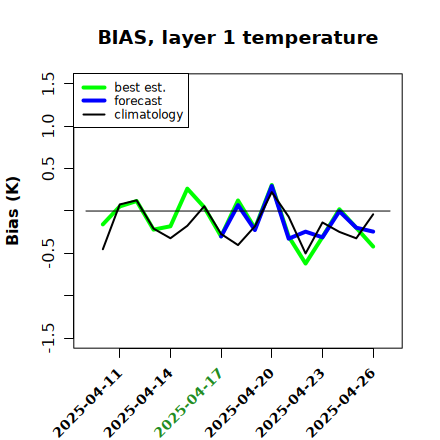 BIAS, layer 1 temperature

best est.
forecast
climatology

Bias (K)

1.5
1.0
0.5
-0.5
-1.5

2025-04-11
2025-04-14
2025-04-17
2025-04-20
2025-04-23
2025-04-26